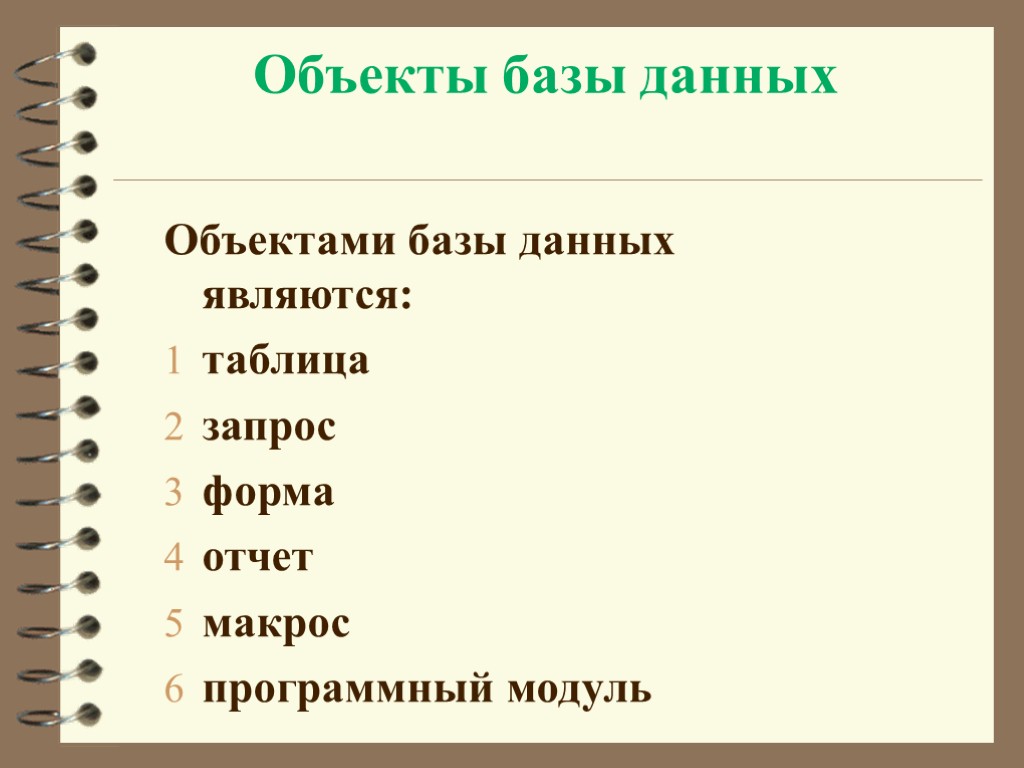 Объекты базы данных

Объектами базы данных являются:

1 таблица
2 запрос
3 форма
4 отчет
5 макрос
6 программный модуль